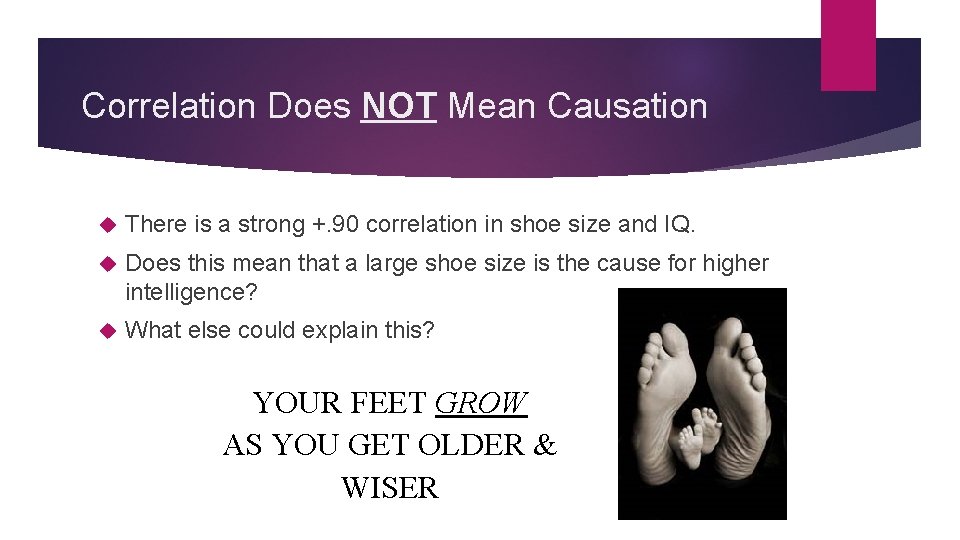 Correlation Does NOT Mean Causation

There is a strong +.90 correlation in shoe size and IQ.

Does this mean that a large shoe size is the cause for higher intelligence?

What else could explain this?

YOUR FEET GROW
AS YOU GET OLDER &
WISER